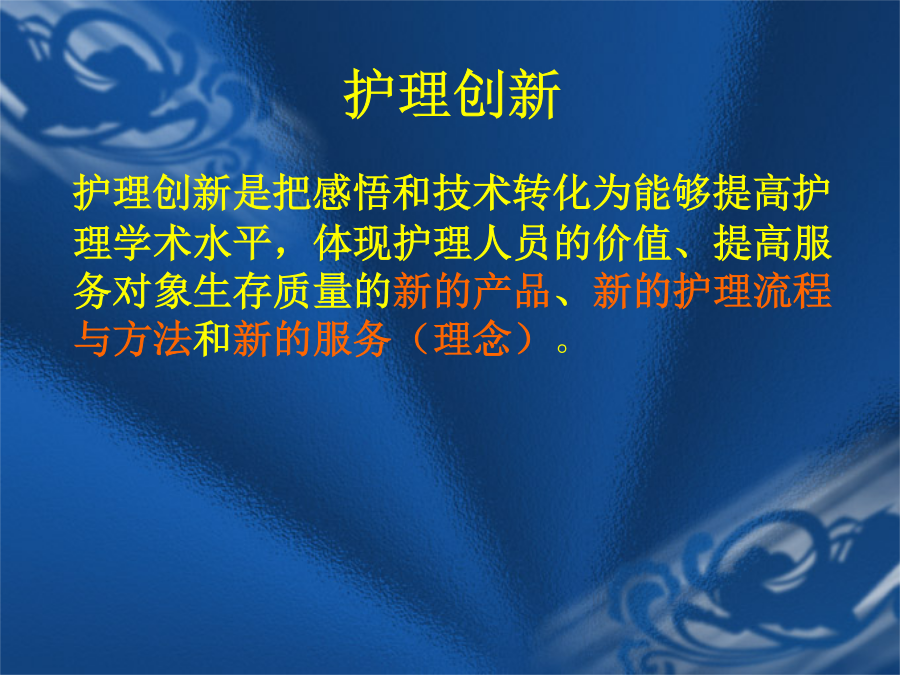 护理创新

护理创新是把感悟和技术转化为能够提高护理学术水平，体现护理人员的价值、提高服务对象生存质量的新的产品、新的护理流程与方法和新的服务（理念）。